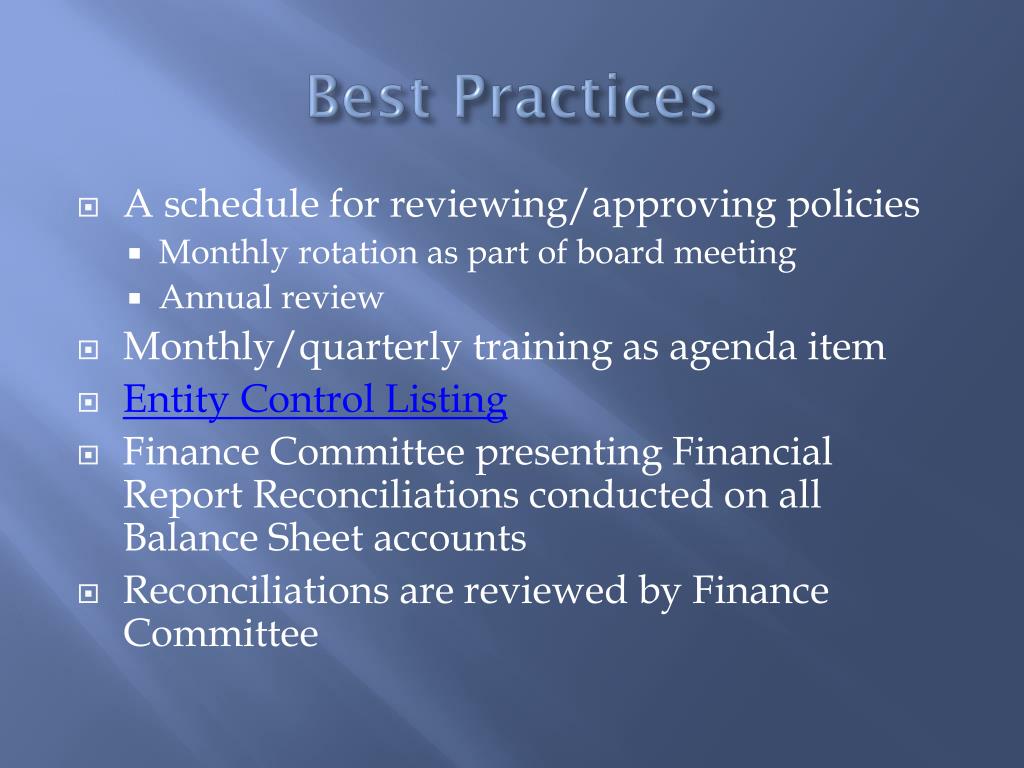 Best Practices

A schedule for reviewing/approving policies
Monthly rotation as part of board meeting
Annual review
Monthly/quarterly training as agenda item
Entity Control Listing
Finance Committee presenting Financial Report Reconciliations conducted on all Balance Sheet accounts
Reconciliations are reviewed by Finance Committee